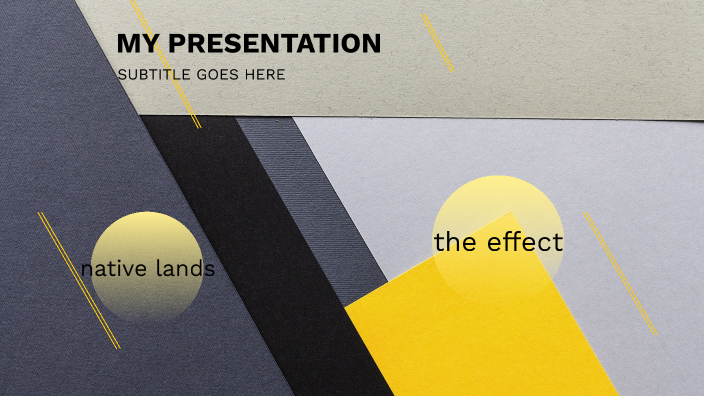 MY PRESENTATION

SUBTITLE GOES HERE

native lands

the effect